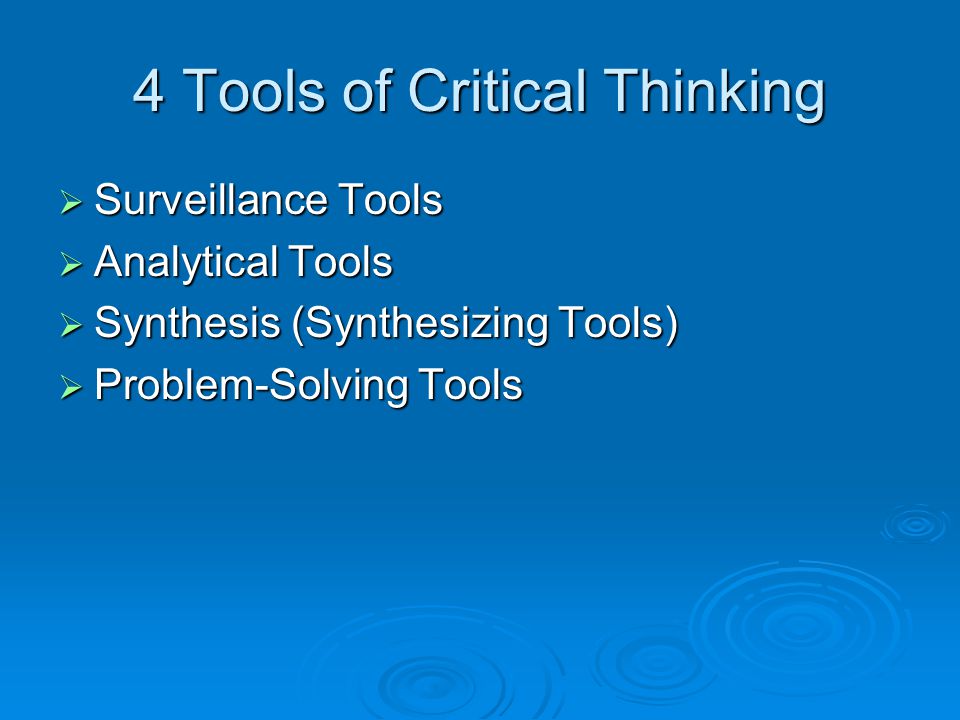 4 Tools of Critical Thinking

➢ Surveillance Tools
➢ Analytical Tools
➢ Synthesis (Synthesizing Tools)
➢ Problem-Solving Tools